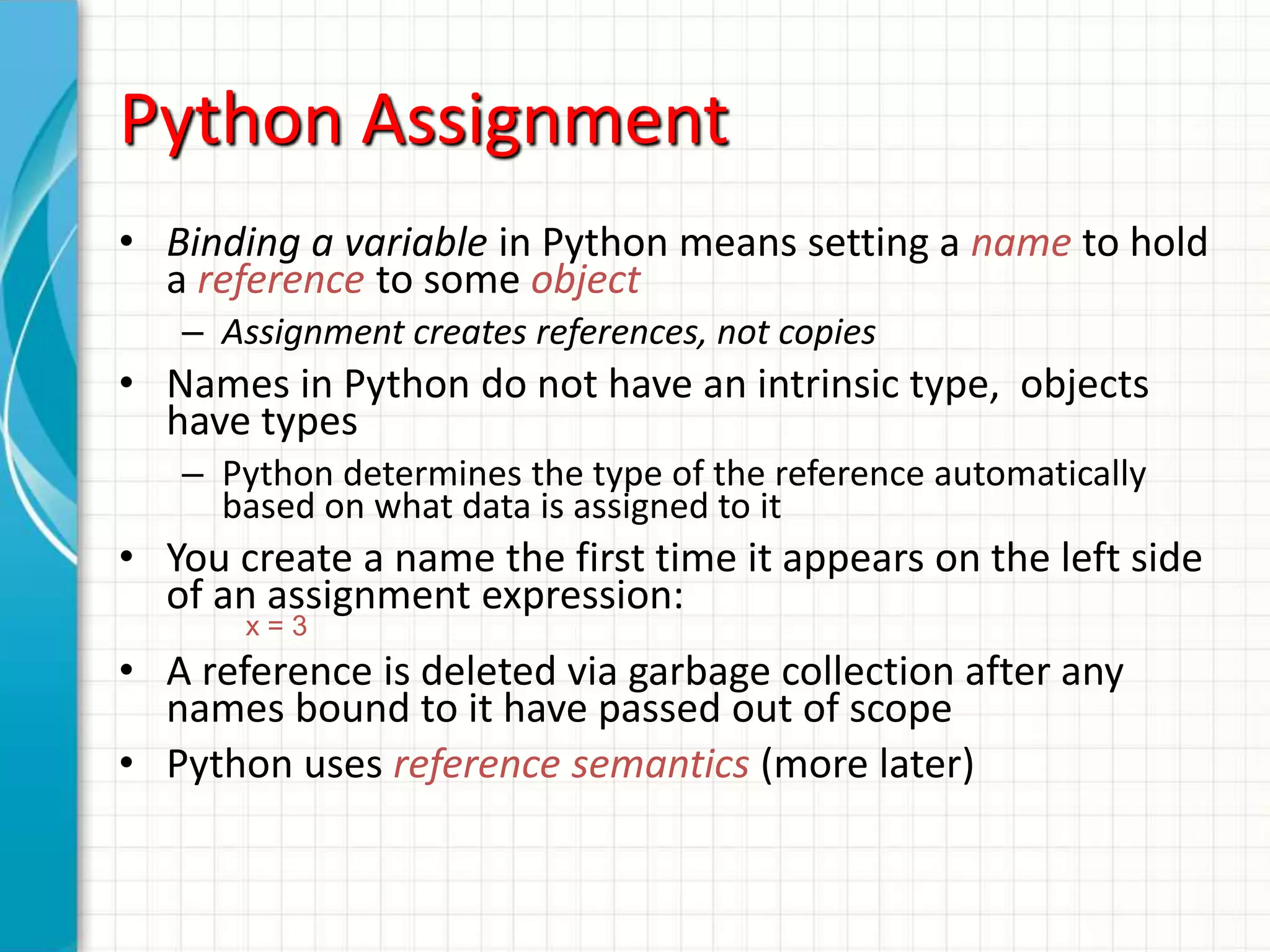 Python Assignment

• Binding a variable in Python means setting a name to hold a reference to some object
  – Assignment creates references, not copies
• Names in Python do not have an intrinsic type, objects have types
  – Python determines the type of the reference automatically based on what data is assigned to it
• You create a name the first time it appears on the left side of an assignment expression:
  x = 3
• A reference is deleted via garbage collection after any names bound to it have passed out of scope
• Python uses reference semantics (more later)